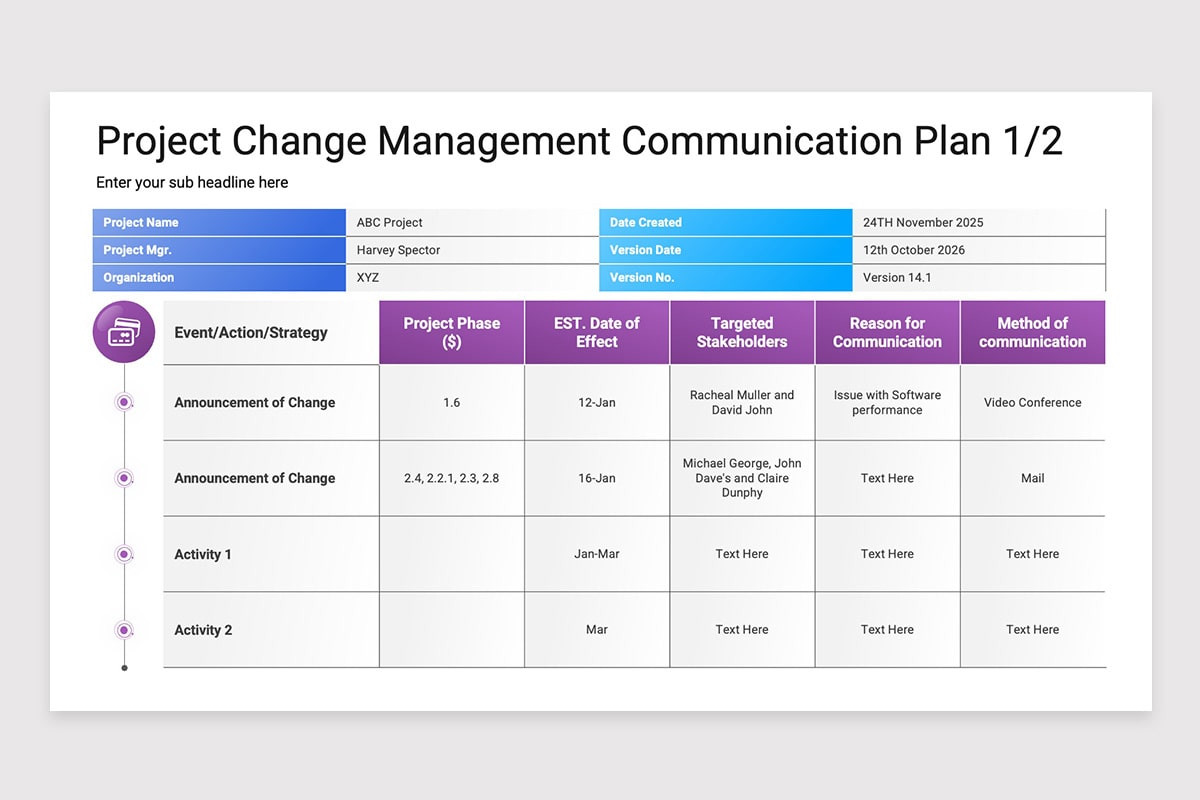 Project Change Management Communication Plan 1/2

Enter your sub headline here

| Project Name | ABC Project | Date Created | 24TH November 2025 |
|---|---|---|---|
| Project Mgr. | Harvey Spector | Version Date | 12th October 2026 |
| Organization | XYZ | Version No. | Version 14.1 |

| Event/Action/Strategy | Project Phase ($) | EST. Date of Effect | Targeted Stakeholders | Reason for Communication | Method of communication |
|---|---|---|---|---|---|
| Announcement of Change | 1.6 | 12-Jan | Racheal Muller and David John | Issue with Software performance | Video Conference |
| Announcement of Change | 2.4, 2.2.1, 2.3, 2.8 | 16-Jan | Michael George, John Dave's and Claire Dunphy | Text Here | Mail |
| Activity 1 | | Jan-Mar | Text Here | Text Here | Text Here |
| Activity 2 | | Mar | Text Here | Text Here | Text Here |